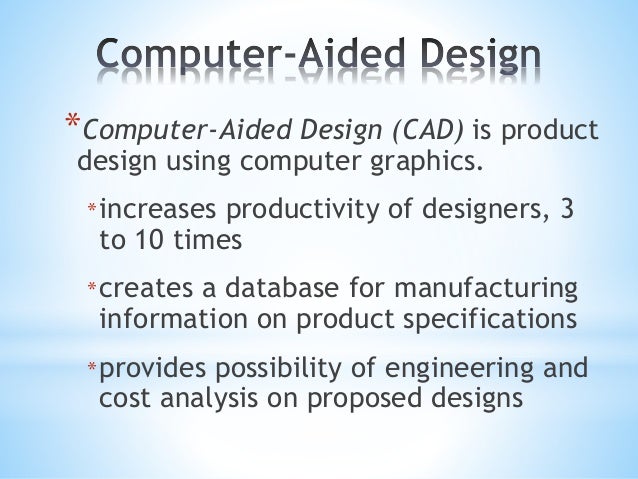 Computer-Aided Design

*Computer-Aided Design (CAD) is product design using computer graphics.

*increases productivity of designers, 3 to 10 times

*creates a database for manufacturing information on product specifications

*provides possibility of engineering and cost analysis on proposed designs